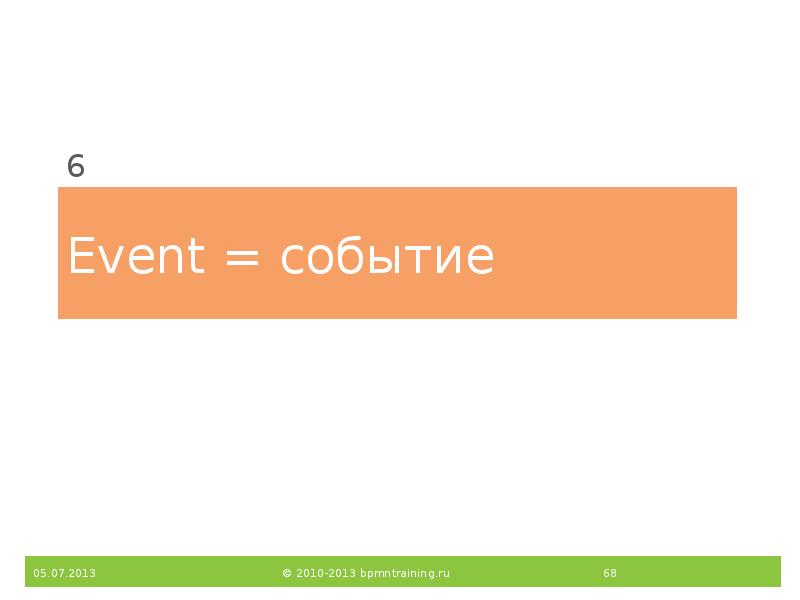 6

Event = событие

05.07.2013 © 2010-2013 bpmntraining.ru 68